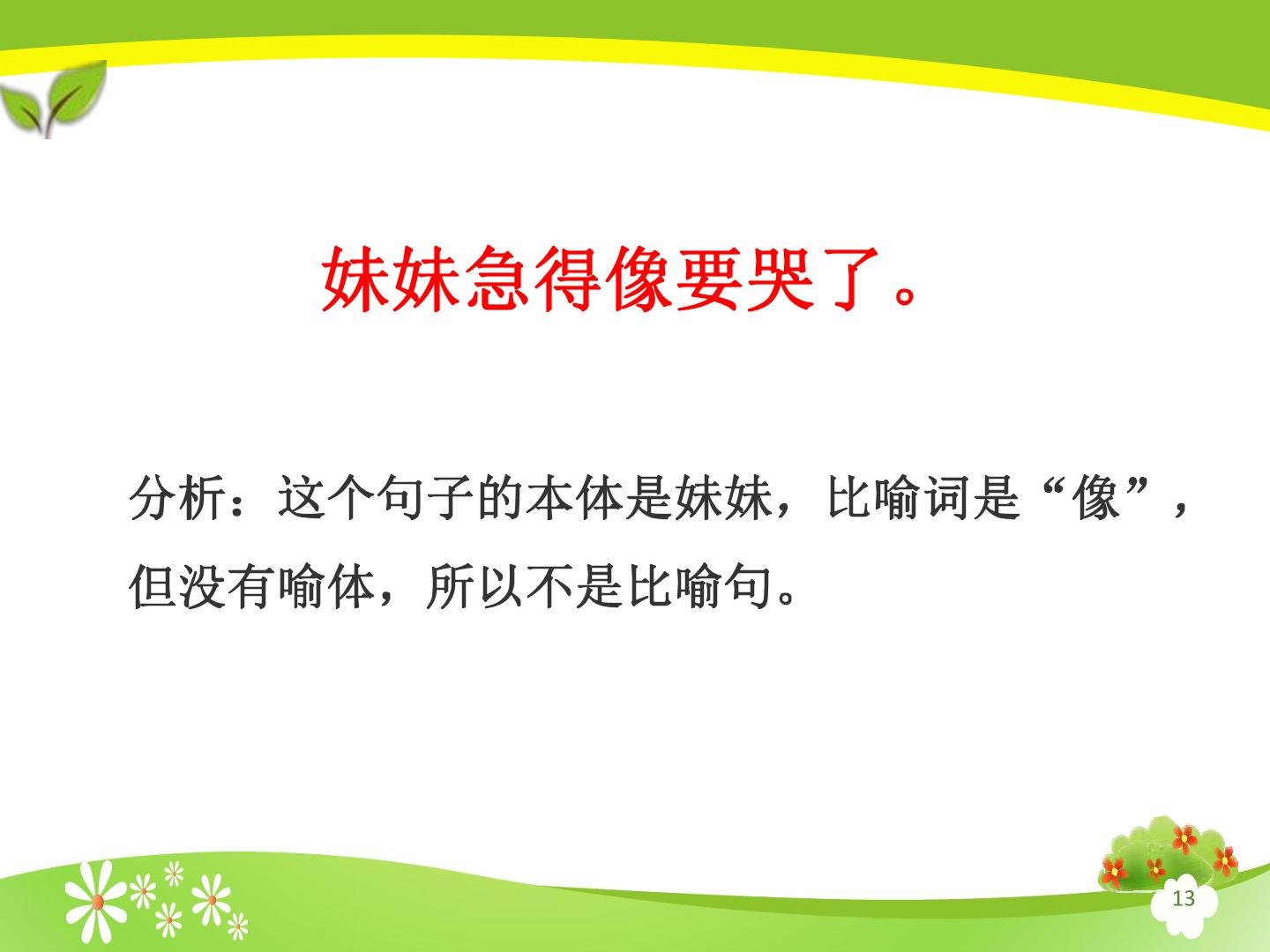 妹妹急得像要哭了。

分析：这个句子的本体是妹妹，比喻词是“像”，但没有喻体，所以不是比喻句。

13